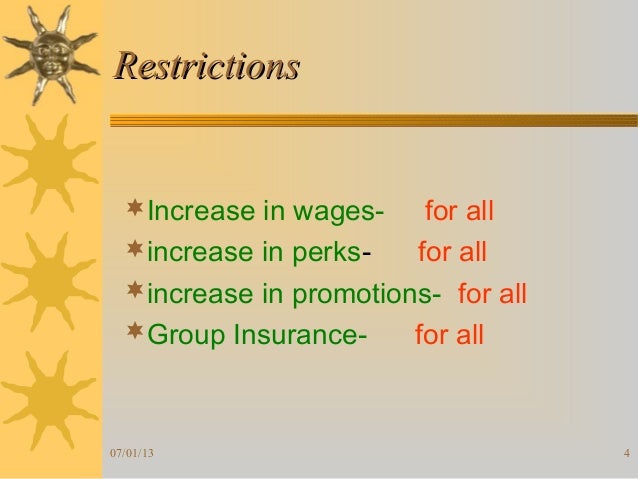 Restrictions

Increase in wages- for all

increase in perks- for all

increase in promotions- for all

Group Insurance- for all

07/01/13

4